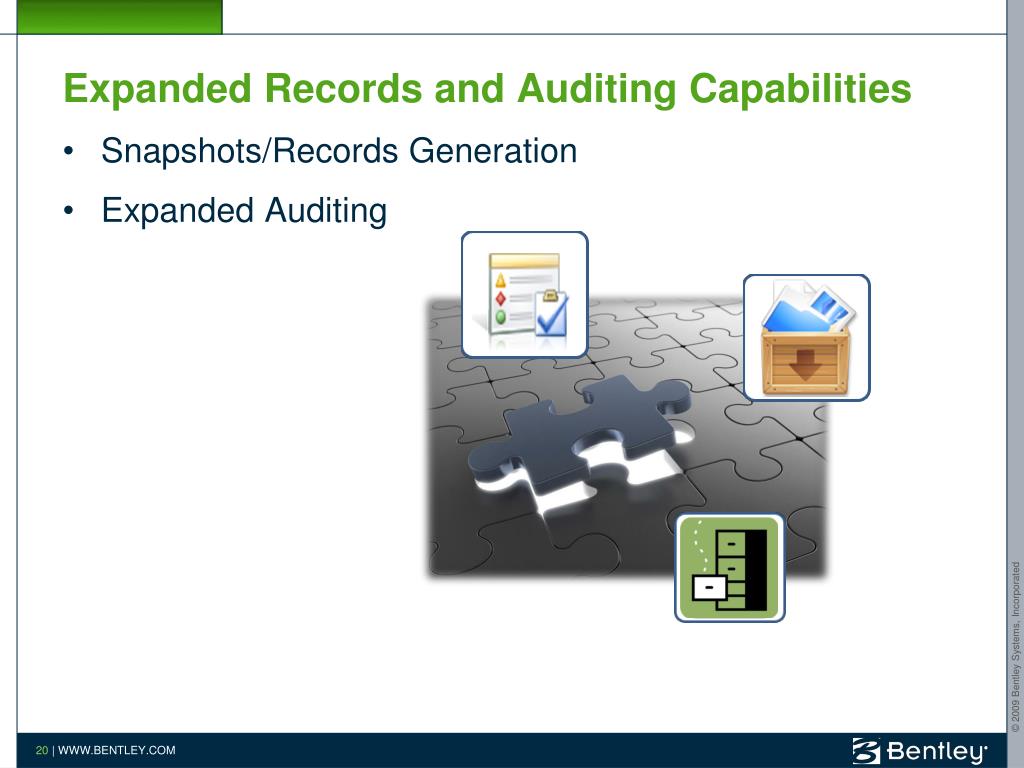 Expanded Records and Auditing Capabilities

• Snapshots/Records Generation

• Expanded Auditing

© 2009 Bentley Systems, Incorporated

20 | WWW.BENTLEY.COM

Bentley